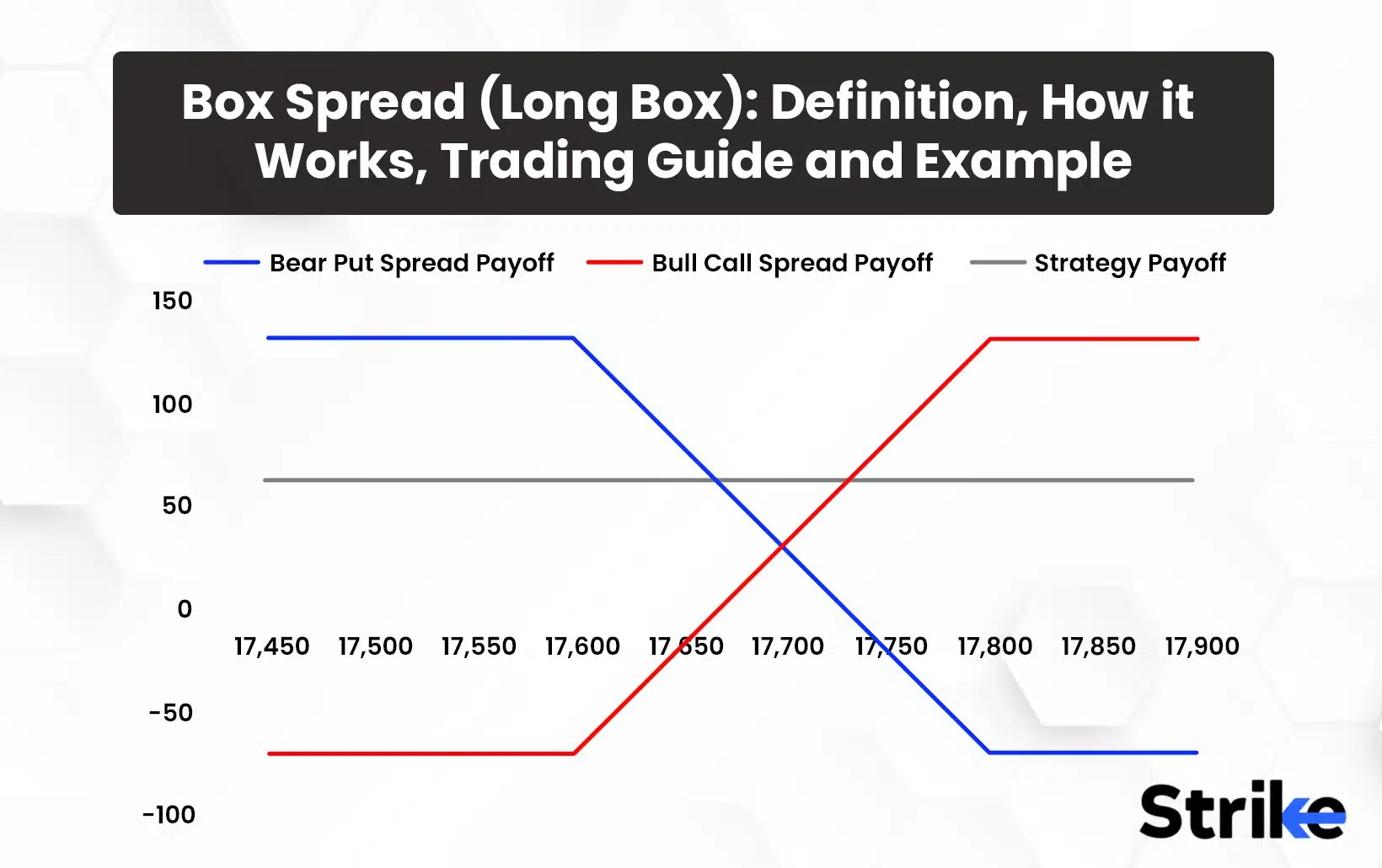 Box Spread (Long Box): Definition, How it Works, Trading Guide and Example

Bear Put Spread Payoff
Bull Call Spread Payoff
Strategy Payoff

150
100
50
0
-50
-100

17,450 17,500 17,550 17,600 17,650 17,700 17,750 17,800 17,850 17,900

Strike